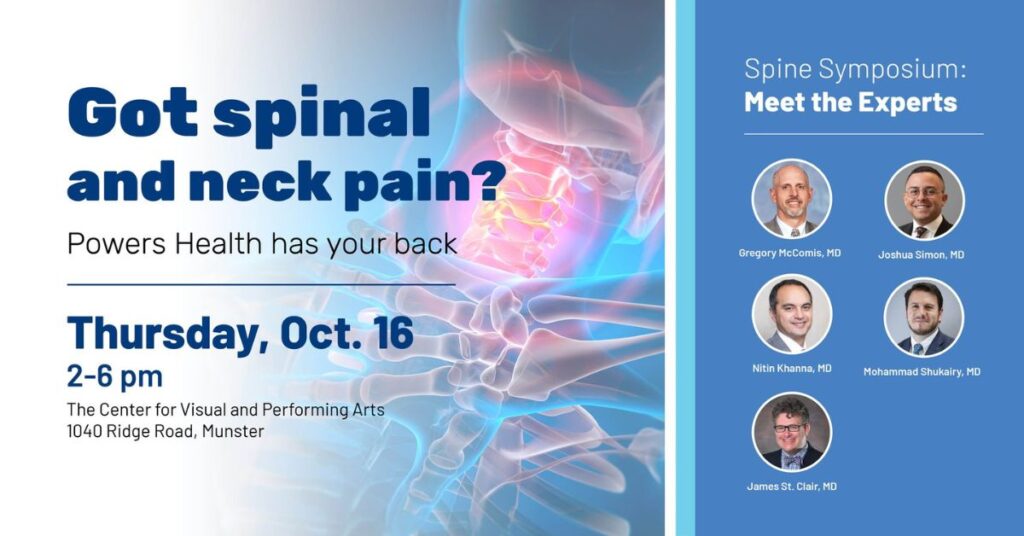 Got spinal and neck pain?

Powers Health has your back

Thursday, Oct. 16

2-6 pm

The Center for Visual and Performing Arts
1040 Ridge Road, Munster

Spine Symposium:
Meet the Experts

Gregory McComis, MD

Joshua Simon, MD

Nitin Khanna, MD

Mohammad Shukairy, MD

James St. Clair, MD